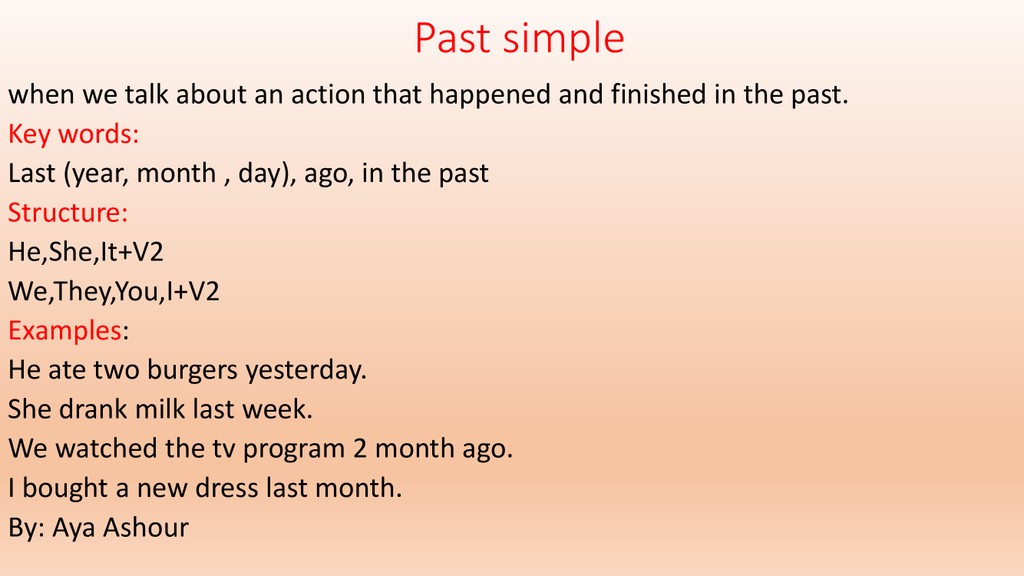 Past simple

when we talk about an action that happened and finished in the past.

Key words:

Last (year, month , day), ago, in the past

Structure:

He,She,It+V2

We,They,You,I+V2

Examples:

He ate two burgers yesterday.

She drank milk last week.

We watched the tv program 2 month ago.

I bought a new dress last month.

By: Aya Ashour